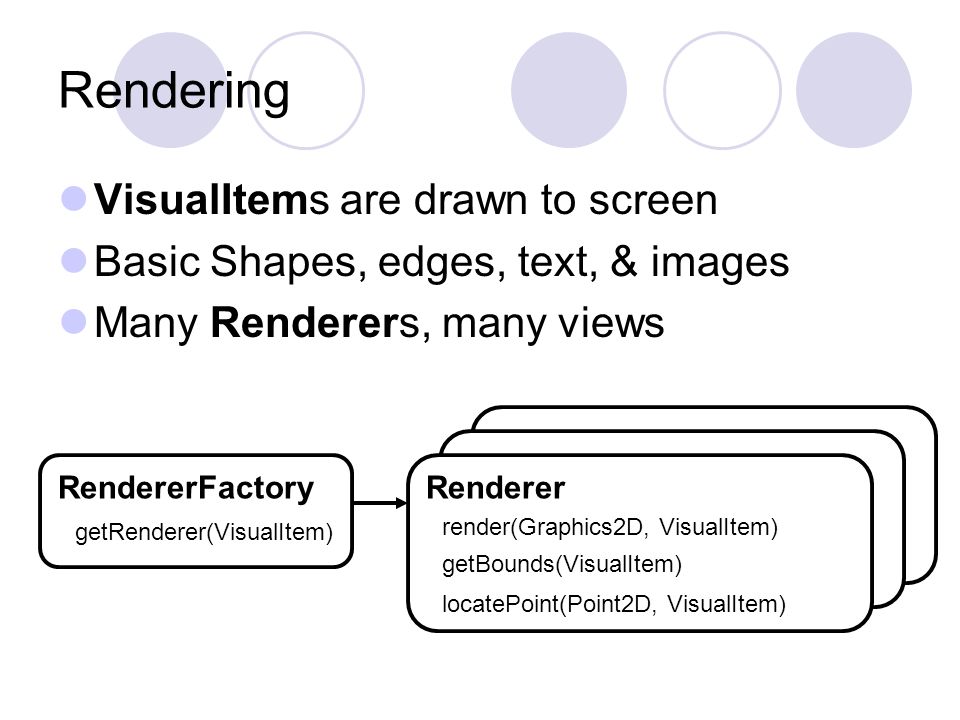 Rendering

VisualItems are drawn to screen

Basic Shapes, edges, text, & images

Many Renderers, many views

RendererFactory
getRenderer(VisualItem)

Renderer
render(Graphics2D, VisualItem)
getBounds(VisualItem)
locatePoint(Point2D, VisualItem)